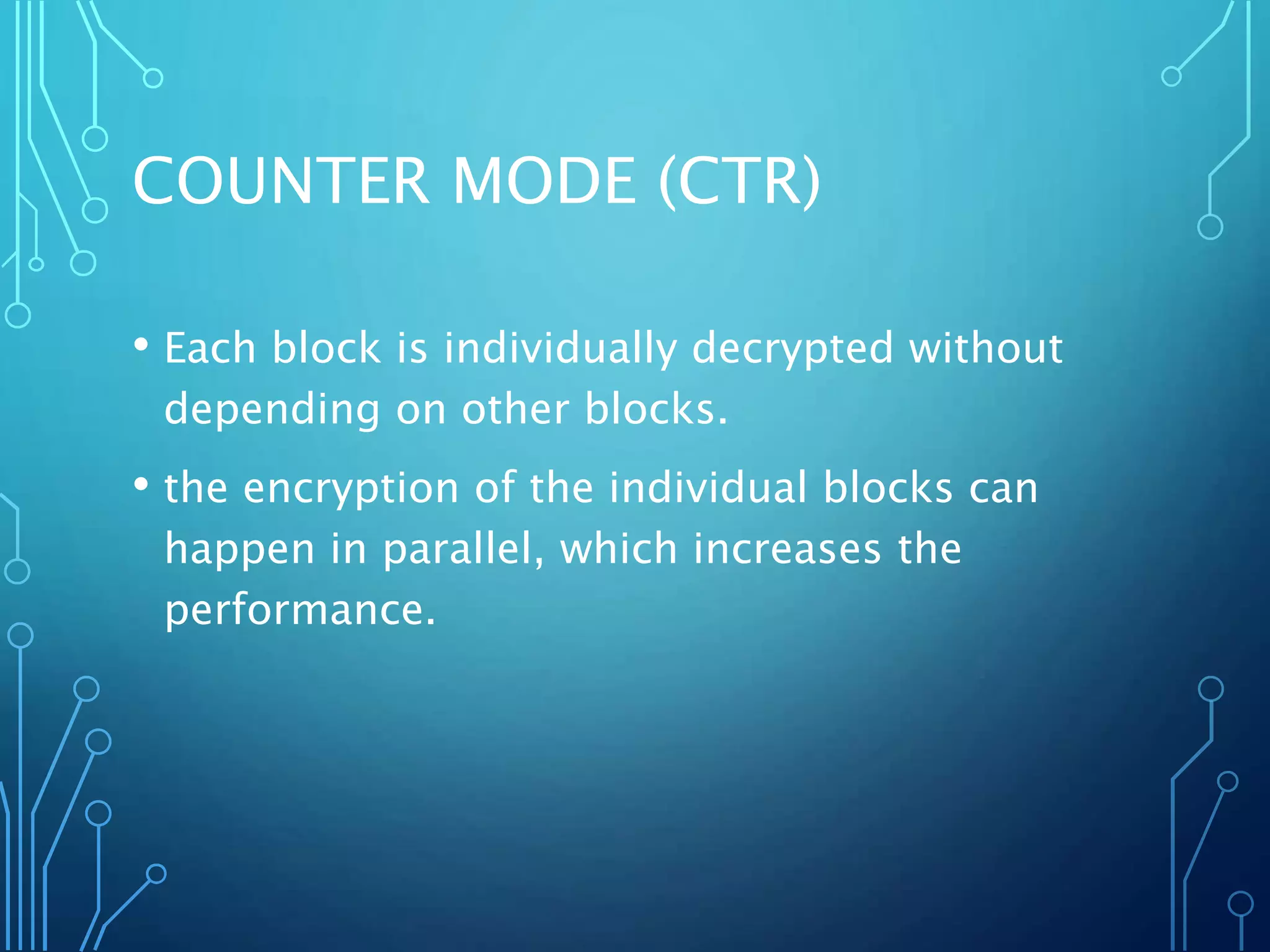 COUNTER MODE (CTR)

• Each block is individually decrypted without depending on other blocks.

• the encryption of the individual blocks can happen in parallel, which increases the performance.